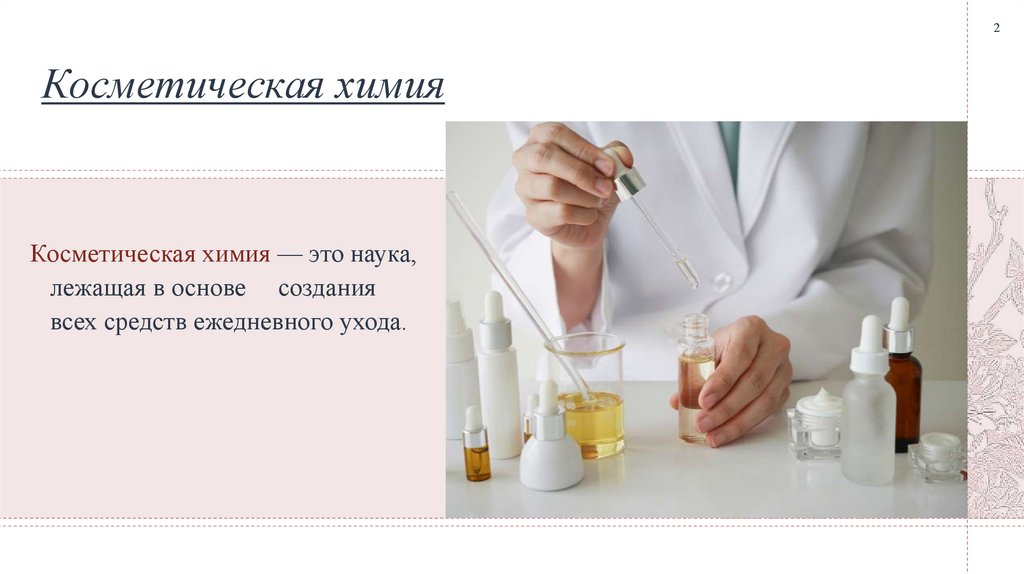 2

Косметическая химия

Косметическая химия — это наука, лежащая в основе создания всех средств ежедневного ухода.